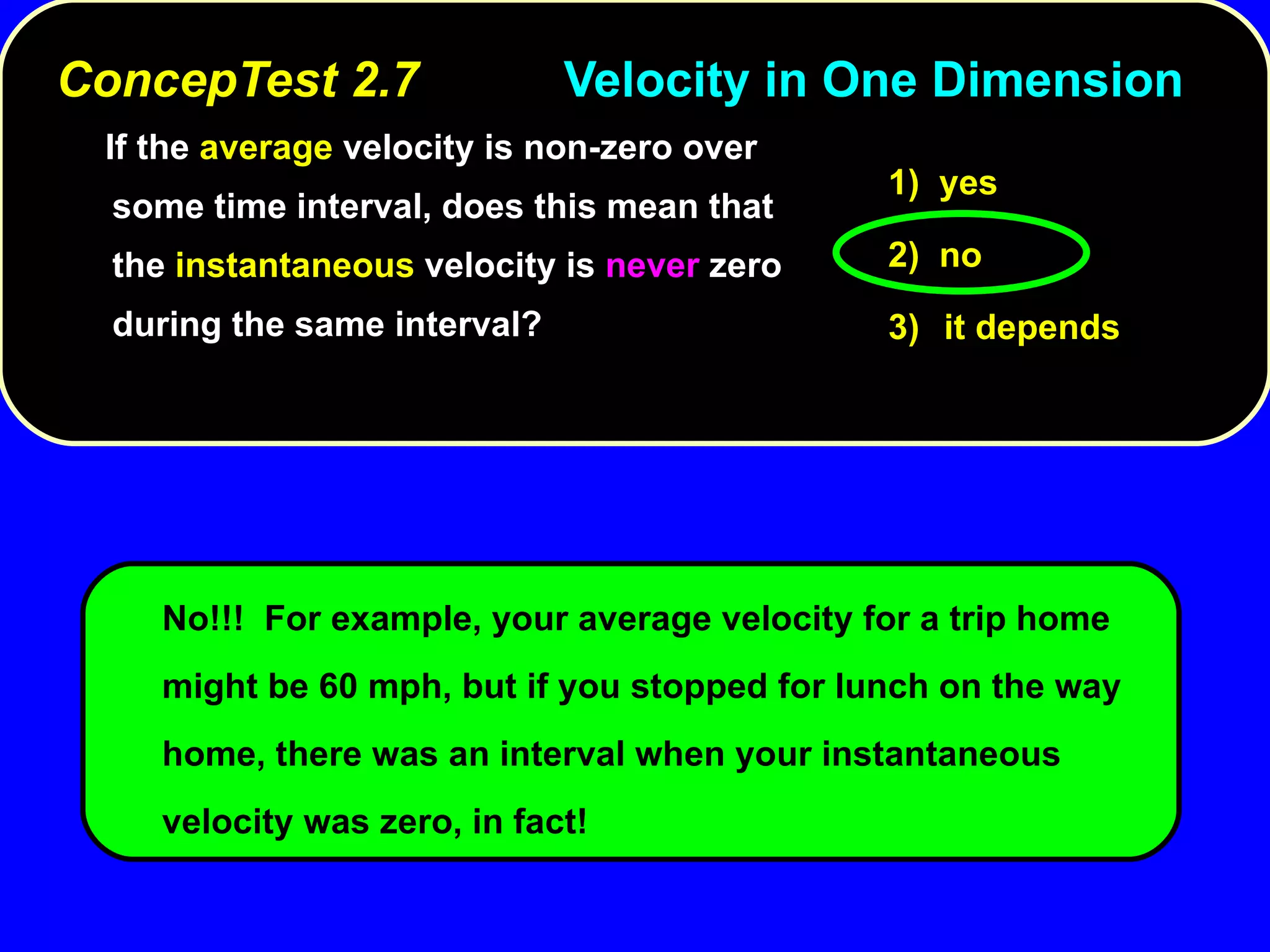 ConcepTest 2.7 Velocity in One Dimension

If the average velocity is non-zero over some time interval, does this mean that the instantaneous velocity is never zero during the same interval?

1) yes

2) no

3) it depends

No!!! For example, your average velocity for a trip home might be 60 mph, but if you stopped for lunch on the way home, there was an interval when your instantaneous velocity was zero, in fact!